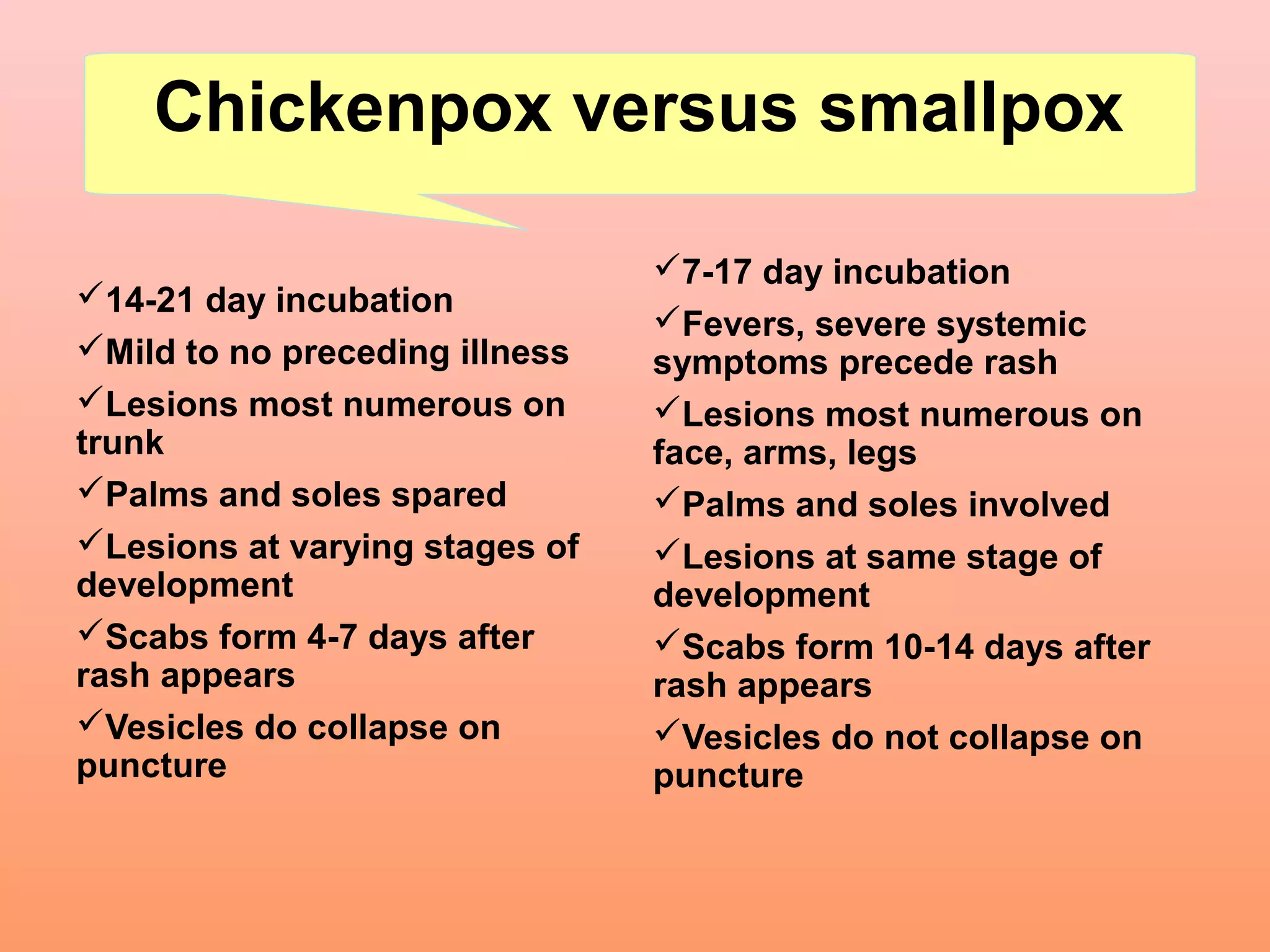 Chickenpox versus smallpox

✓14-21 day incubation

✓Mild to no preceding illness

✓Lesions most numerous on trunk

✓Palms and soles spared

✓Lesions at varying stages of development

✓Scabs form 4-7 days after rash appears

✓Vesicles do collapse on puncture

✓7-17 day incubation

✓Fevers, severe systemic symptoms precede rash

✓Lesions most numerous on face, arms, legs

✓Palms and soles involved

✓Lesions at same stage of development

✓Scabs form 10-14 days after rash appears

✓Vesicles do not collapse on puncture